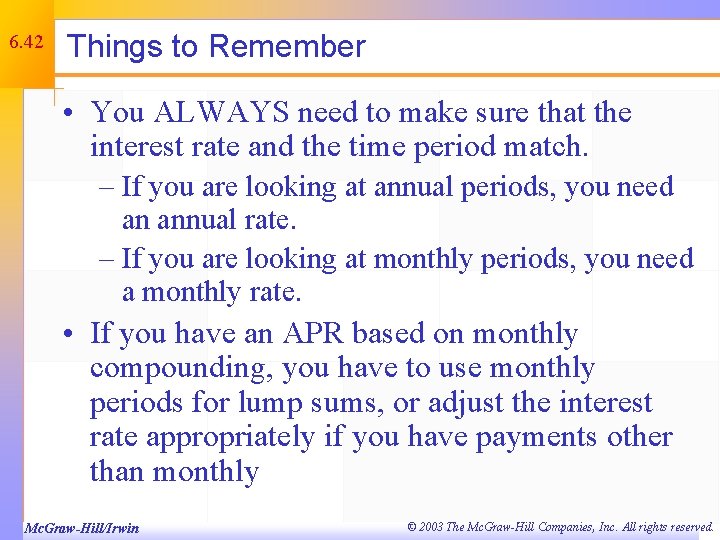 6.42

Things to Remember

• You ALWAYS need to make sure that the interest rate and the time period match.
– If you are looking at annual periods, you need an annual rate.
– If you are looking at monthly periods, you need a monthly rate.
• If you have an APR based on monthly compounding, you have to use monthly periods for lump sums, or adjust the interest rate appropriately if you have payments other than monthly

McGraw-Hill/Irwin

© 2003 The McGraw-Hill Companies, Inc. All rights reserved.